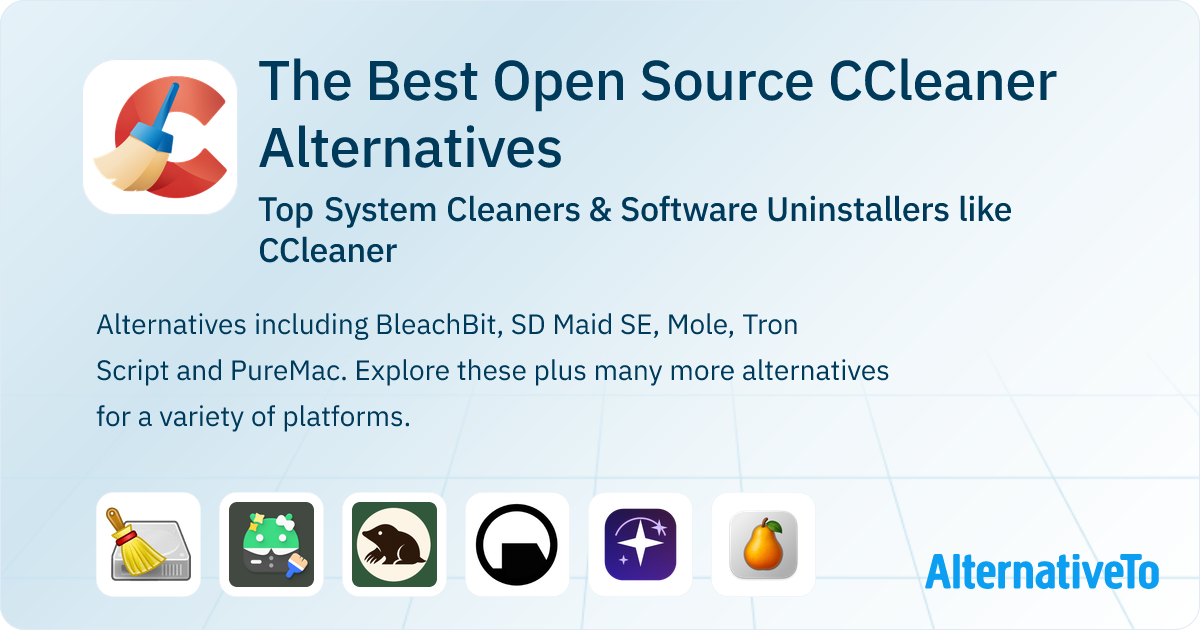 The Best Open Source CCleaner Alternatives

Top System Cleaners & Software Uninstallers like CCleaner

Alternatives including BleachBit, SD Maid SE, Mole, Tron Script and PureMac. Explore these plus many more alternatives for a variety of platforms.

AlternativeTo